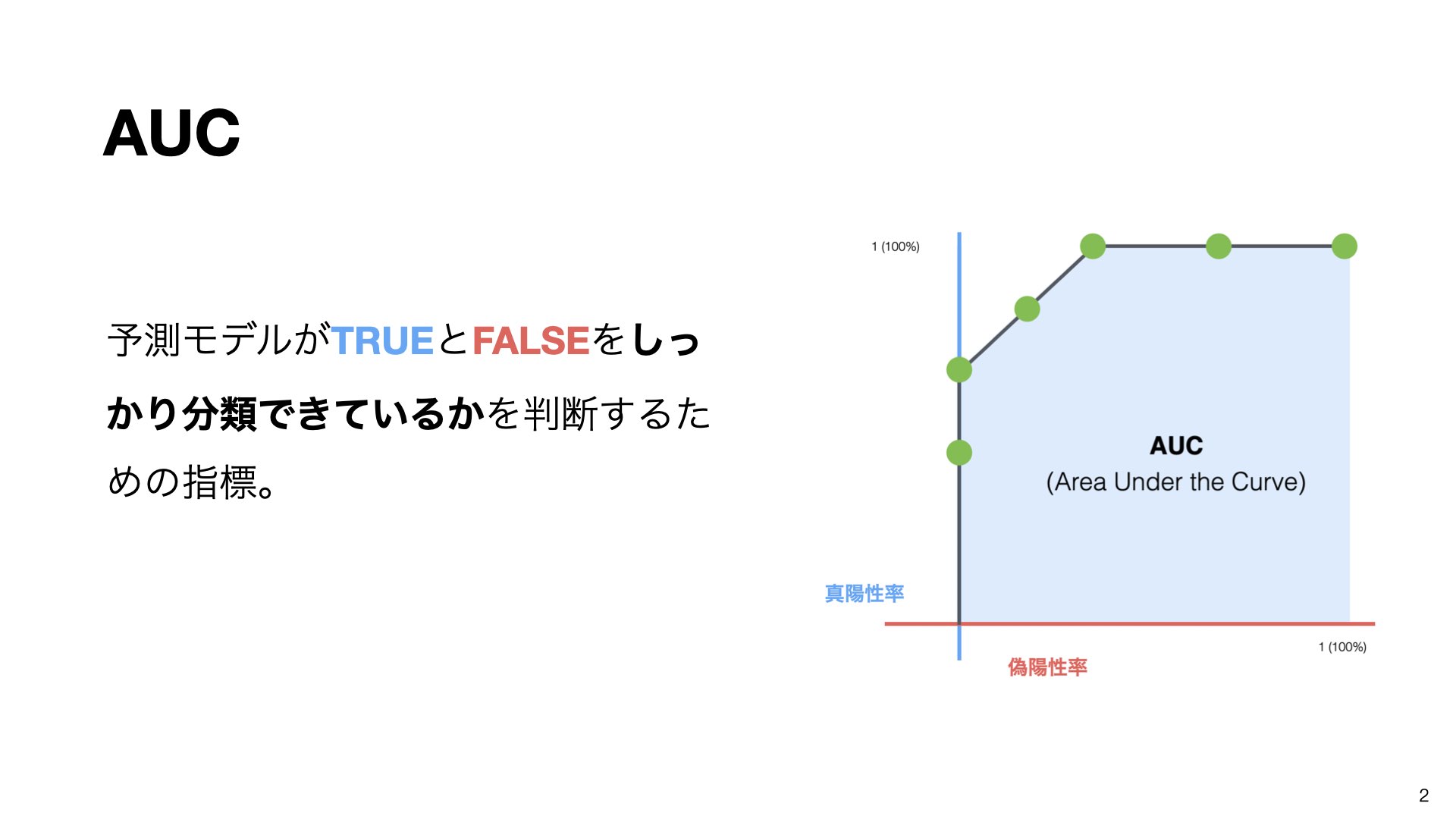 AUC

予測モデルがTRUEとFALSEをしっかり分類できているかを判断するための指標。

1 (100%)

AUC
(Area Under the Curve)

真陽性率

1 (100%)

偽陽性率

2